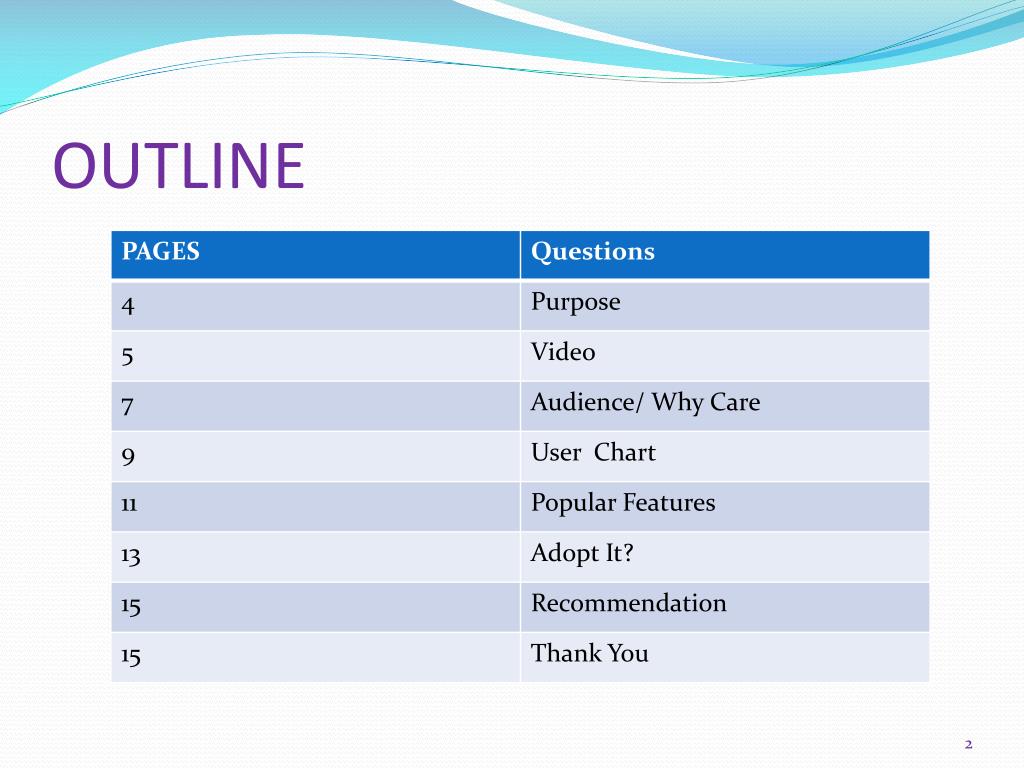 OUTLINE

| PAGES | Questions |
|---|---|
| 4 | Purpose |
| 5 | Video |
| 7 | Audience/ Why Care |
| 9 | User Chart |
| 11 | Popular Features |
| 13 | Adopt It? |
| 15 | Recommendation |
| 15 | Thank You |

2